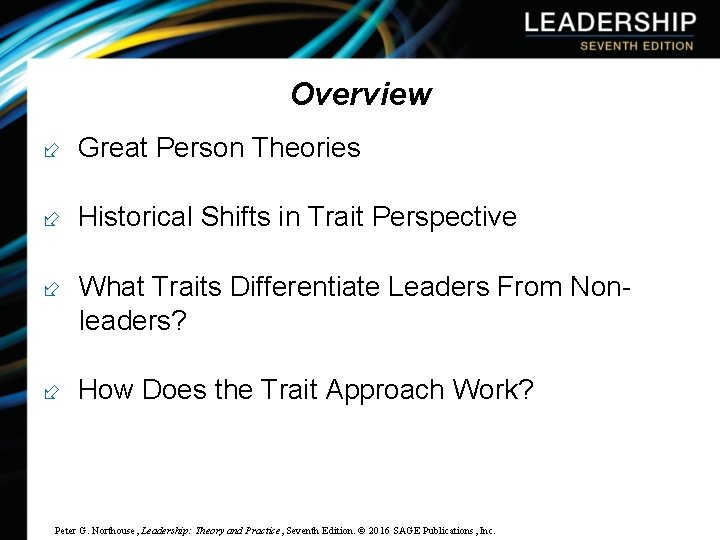 LEADERSHIP
SEVENTH EDITION

Overview

Great Person Theories

Historical Shifts in Trait Perspective

What Traits Differentiate Leaders From Non-leaders?

How Does the Trait Approach Work?

Peter G. Northouse, Leadership: Theory and Practice, Seventh Edition. © 2016 SAGE Publications, Inc.